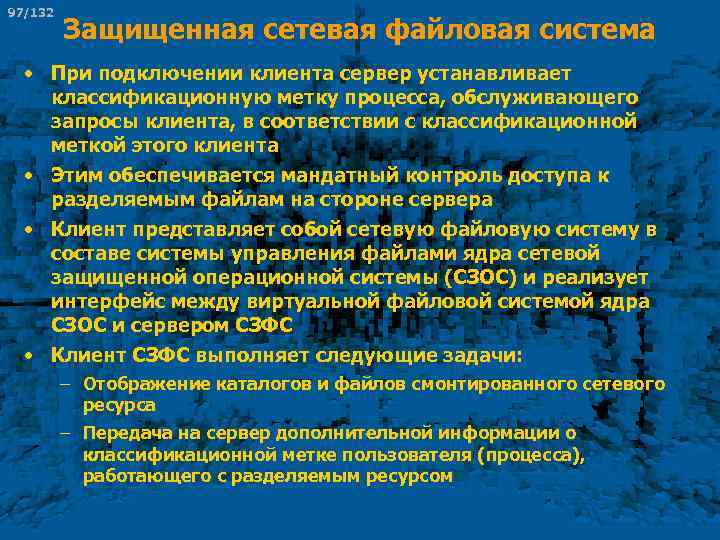 97/132

Защищенная сетевая файловая система

• При подключении клиента сервер устанавливает классификационную метку процесса, обслуживающего запросы клиента, в соответствии с классификационной меткой этого клиента

• Этим обеспечивается мандатный контроль доступа к разделяемым файлам на стороне сервера

• Клиент представляет собой сетевую файловую систему в составе системы управления файлами ядра сетевой защищенной операционной системы (СЗОС) и реализует интерфейс между виртуальной файловой системой ядра СЗОС и сервером СЗФС

• Клиент СЗФС выполняет следующие задачи:

– Отображение каталогов и файлов смонтированного сетевого ресурса

– Передача на сервер дополнительной информации о классификационной метке пользователя (процесса), работающего с разделяемым ресурсом